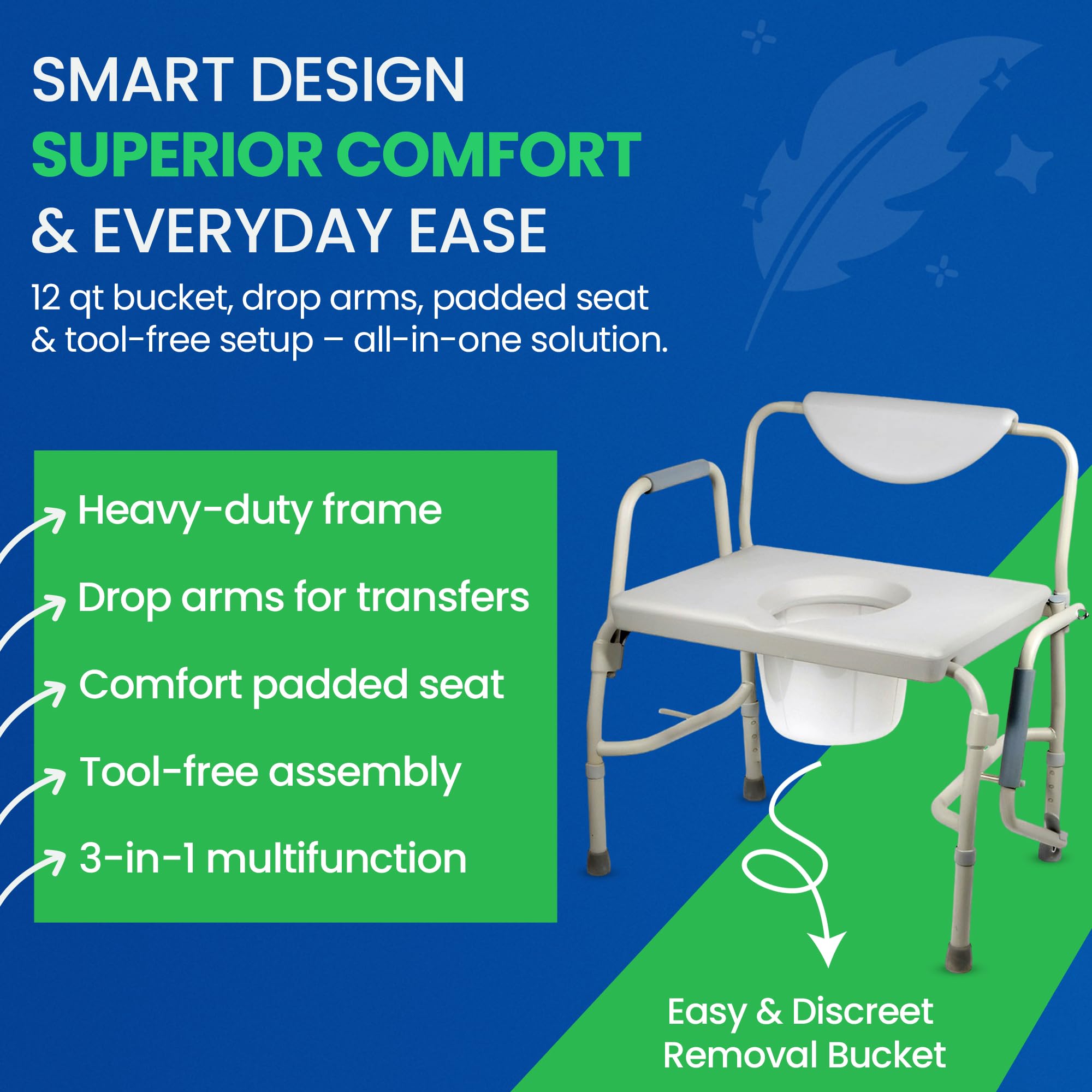 SMART DESIGN
SUPERIOR COMFORT
& EVERYDAY EASE

12 qt bucket, drop arms, padded seat & tool-free setup – all-in-one solution.

Heavy-duty frame

Drop arms for transfers

Comfort padded seat

Tool-free assembly

3-in-1 multifunction

Easy & Discreet Removal Bucket